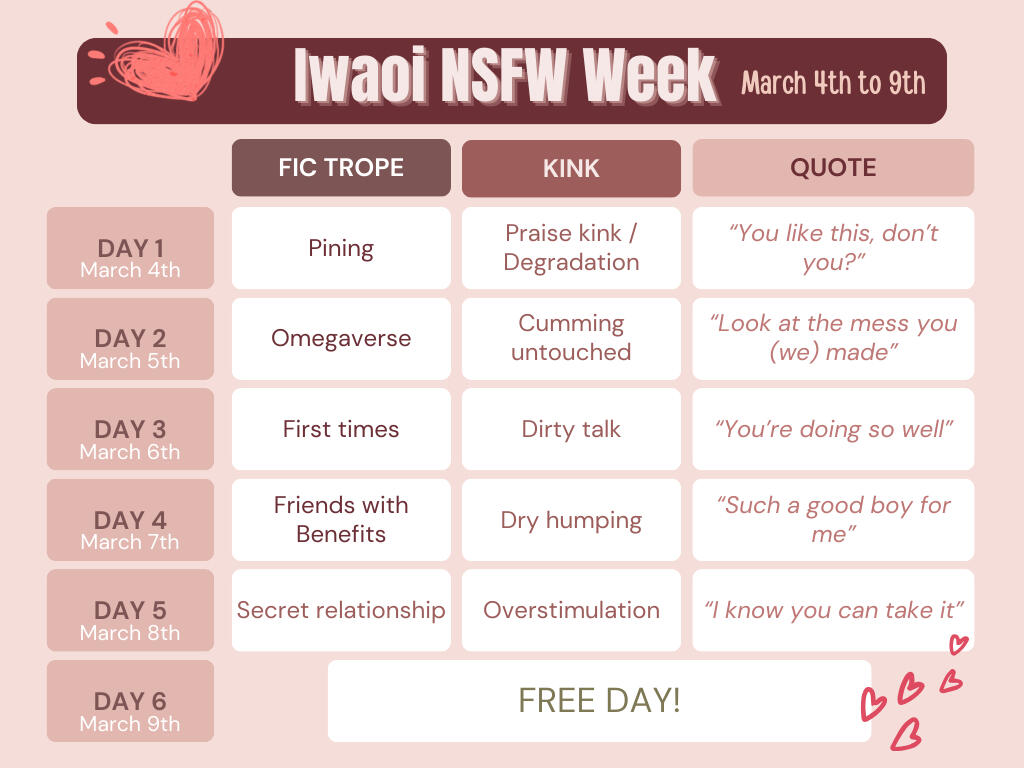 Iwaoi NSFW Week March 4th to 9th

| | FIC TROPE | KINK | QUOTE |
|---|---|---|---|
| DAY 1 March 4th | Pining | Praise kink / Degradation | "You like this, don't you?" |
| DAY 2 March 5th | Omegaverse | Cumming untouched | "Look at the mess you (we) made" |
| DAY 3 March 6th | First times | Dirty talk | "You're doing so well" |
| DAY 4 March 7th | Friends with Benefits | Dry humping | "Such a good boy for me" |
| DAY 5 March 8th | Secret relationship | Overstimulation | "I know you can take it" |
| DAY 6 March 9th | FREE DAY! | | |